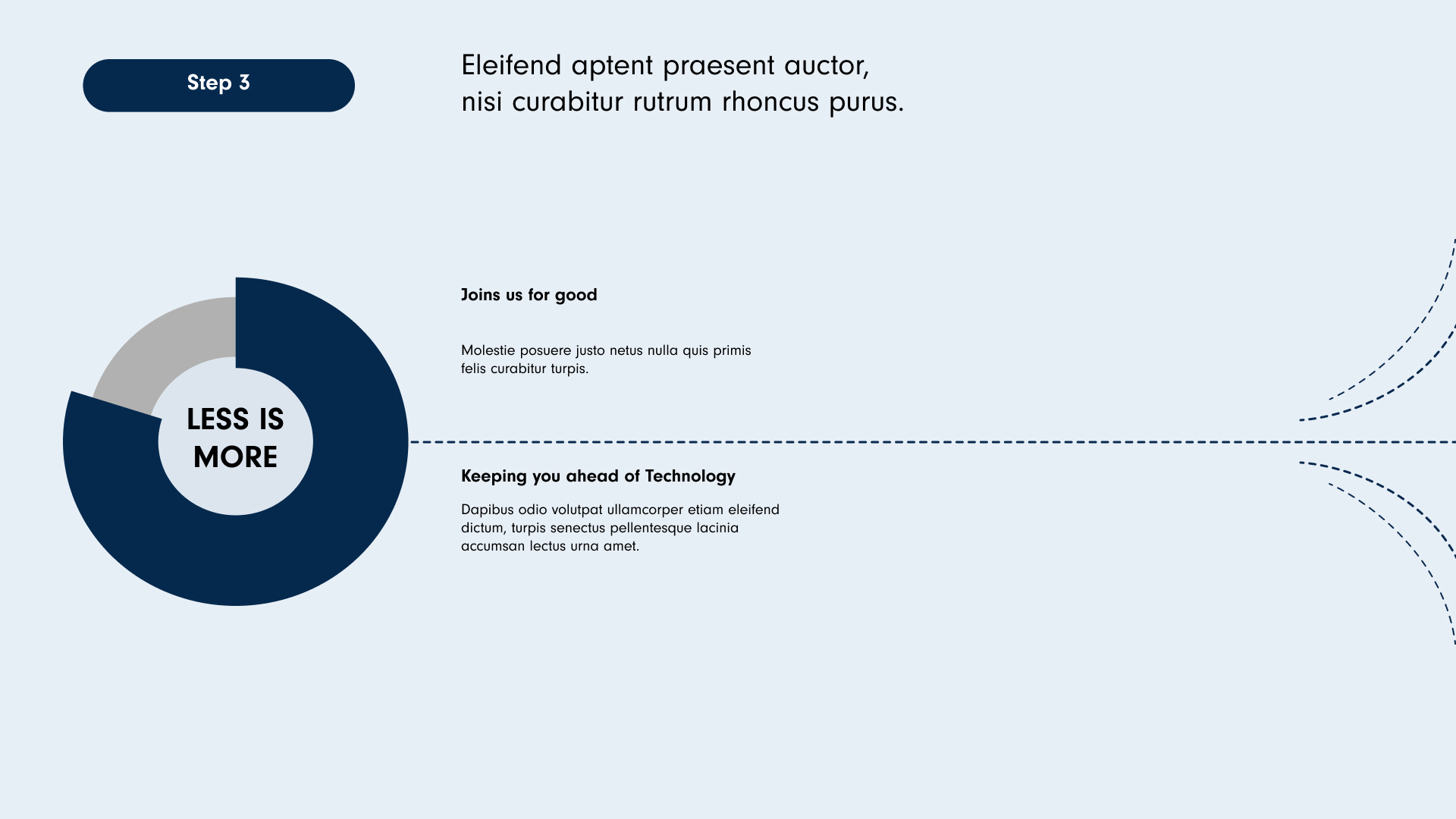 Step 3

Eleifend aptent praesent auctor, nisi curabitur rutrum rhoncus purus.

LESS IS MORE

Joins us for good

Molestie posuere justo netus nulla quis primis felis curabitur turpis.

Keeping you ahead of Technology

Dapibus odio volutpat ullamcorper etiam eleifend dictum, turpis senectus pellentesque lacinia accumsan lectus urna amet.